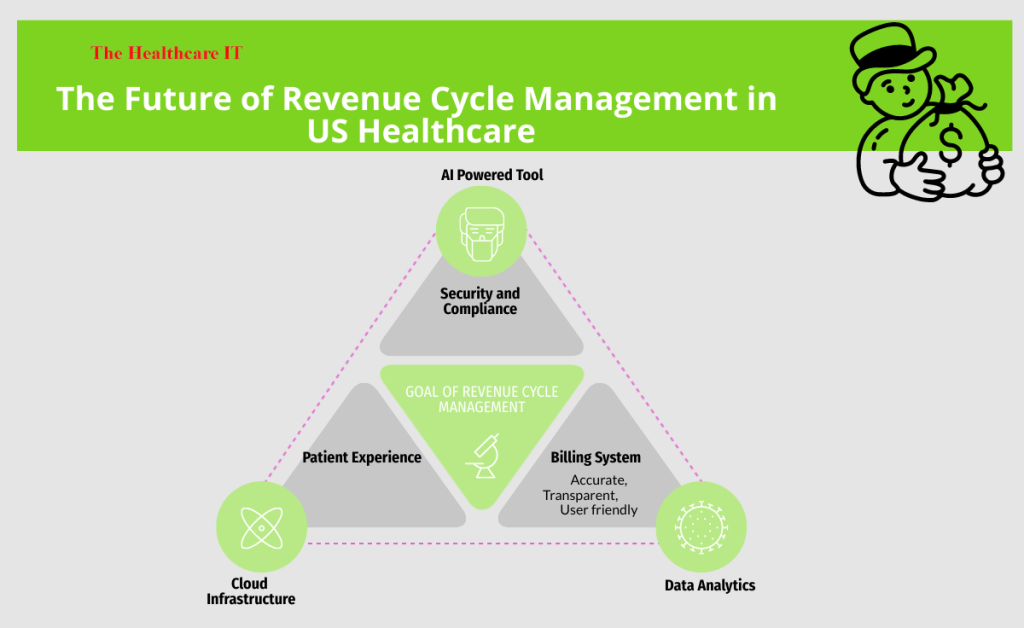 The Healthcare IT

The Future of Revenue Cycle Management in US Healthcare

$

AI Powered Tool

Security and Compliance

GOAL OF REVENUE CYCLE MANAGEMENT

Patient Experience

Billing System

Accurate, Transparent, User friendly

Cloud Infrastructure

Data Analytics